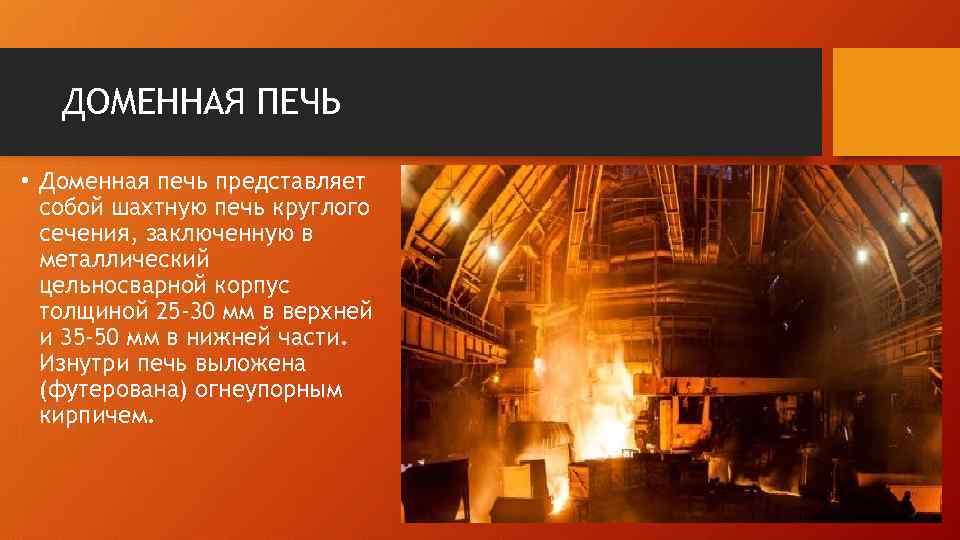 ДОМЕННАЯ ПЕЧЬ

• Доменная печь представляет собой шахтную печь круглого сечения, заключенную в металлический цельносварной корпус толщиной 25-30 мм в верхней и 35-50 мм в нижней части. Изнутри печь выложена (футерована) огнеупорным кирпичем.